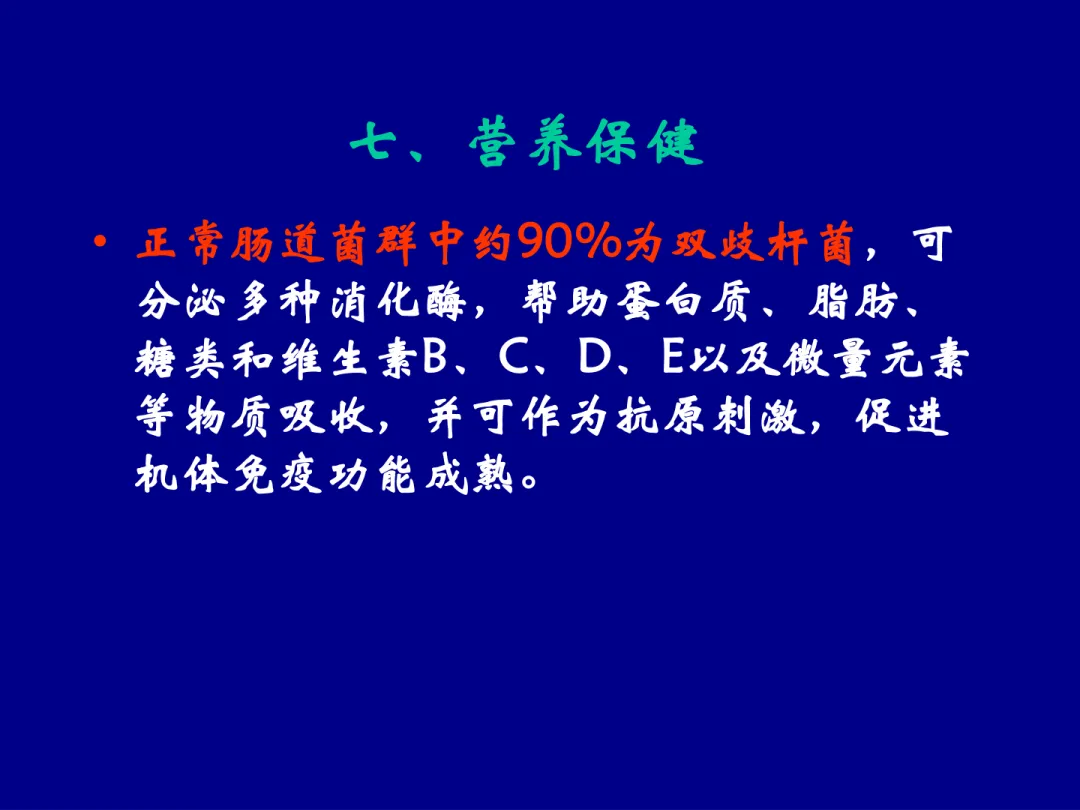 七、营养保健

• 正常肠道菌群中约90%为双歧杆菌，可分泌多种消化酶，帮助蛋白质、脂肪、糖类和维生素B、C、D、E以及微量元素等物质吸收，并可作为抗原刺激，促进机体免疫功能成熟。